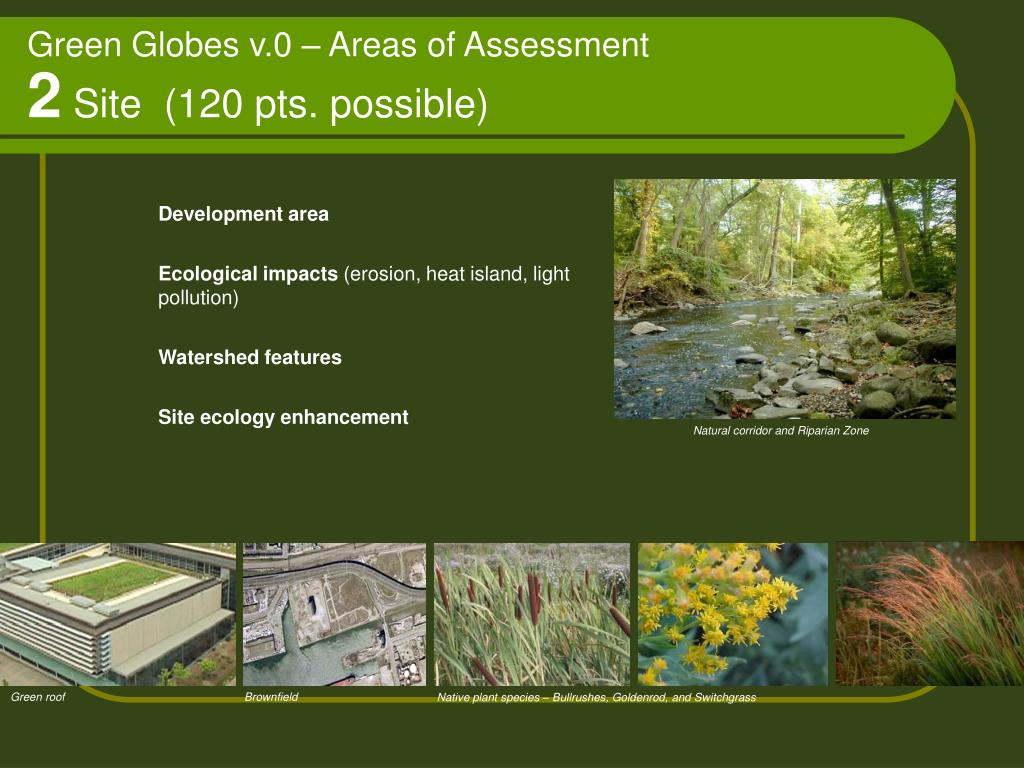 Green Globes v.0 – Areas of Assessment
2 Site (120 pts. possible)

Development area

Ecological impacts (erosion, heat island, light pollution)

Watershed features

Site ecology enhancement

Natural corridor and Riparian Zone

Green roof

Brownfield

Native plant species – Bullrushes, Goldenrod, and Switchgrass